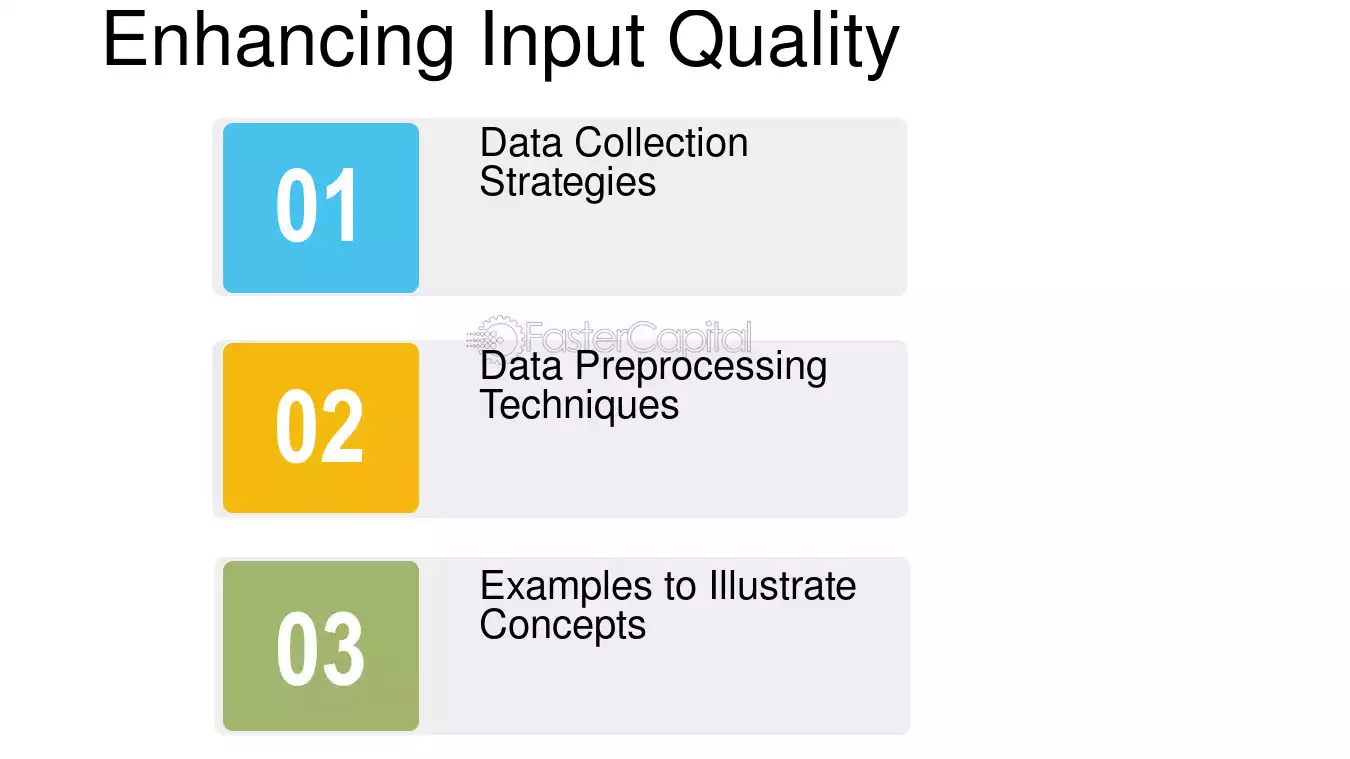 Enhancing Input Quality

01

Data Collection Strategies

FasterCapital

02

Data Preprocessing Techniques

03

Examples to Illustrate Concepts